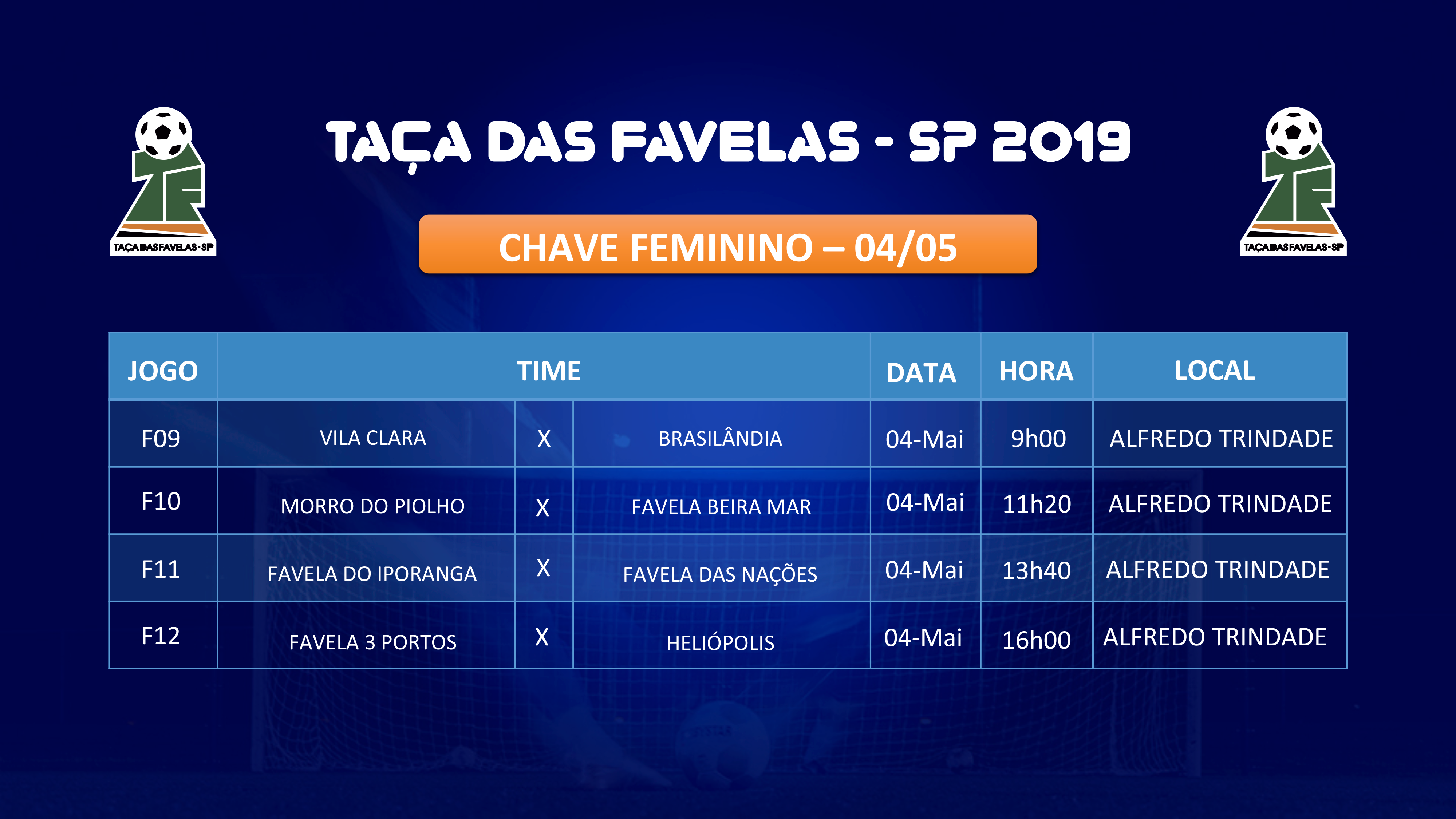 TAÇA DAS FAVELAS-SP

TAÇA DAS FAVELAS - SP 2019

TAÇA DAS FAVELAS-SP

CHAVE FEMININO – 04/05

| JOGO | TIME | | | DATA | HORA | LOCAL |
|---|---|---|---|---|---|---|
| F09 | VILA CLARA | X | BRASILÂNDIA | 04-Mai | 9h00 | ALFREDO TRINDADE |
| F10 | MORRO DO PIOLHO | X | FAVELA BEIRA MAR | 04-Mai | 11h20 | ALFREDO TRINDADE |
| F11 | FAVELA DO IPORANGA | X | FAVELA DAS NAÇÕES | 04-Mai | 13h40 | ALFREDO TRINDADE |
| F12 | FAVELA 3 PORTOS | X | HELIÓPOLIS | 04-Mai | 16h00 | ALFREDO TRINDADE |